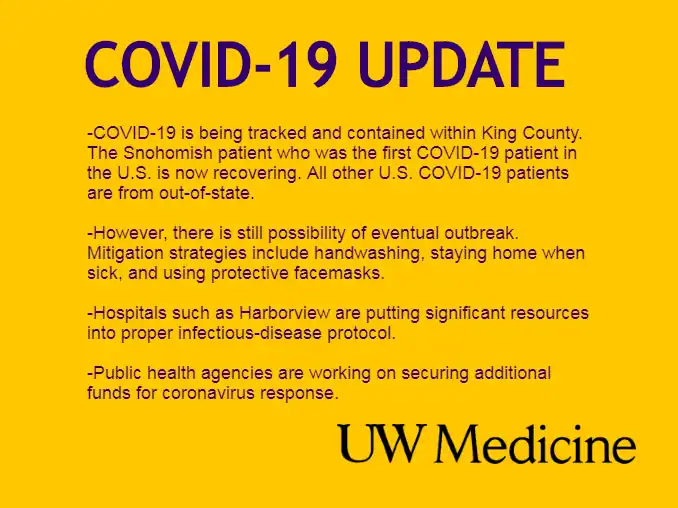 COVID-19 UPDATE

-COVID-19 is being tracked and contained within King County. The Snohomish patient who was the first COVID-19 patient in the U.S. is now recovering. All other U.S. COVID-19 patients are from out-of-state.

-However, there is still possibility of eventual outbreak. Mitigation strategies include handwashing, staying home when sick, and using protective facemasks.

-Hospitals such as Harborview are putting significant resources into proper infectious-disease protocol.

-Public health agencies are working on securing additional funds for coronavirus response.

UW Medicine